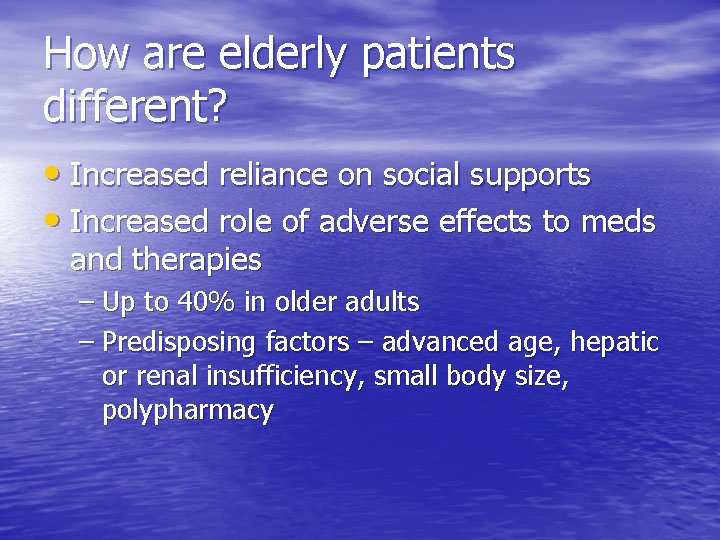 How are elderly patients different?

• Increased reliance on social supports
• Increased role of adverse effects to meds and therapies
– Up to 40% in older adults
– Predisposing factors – advanced age, hepatic or renal insufficiency, small body size, polypharmacy